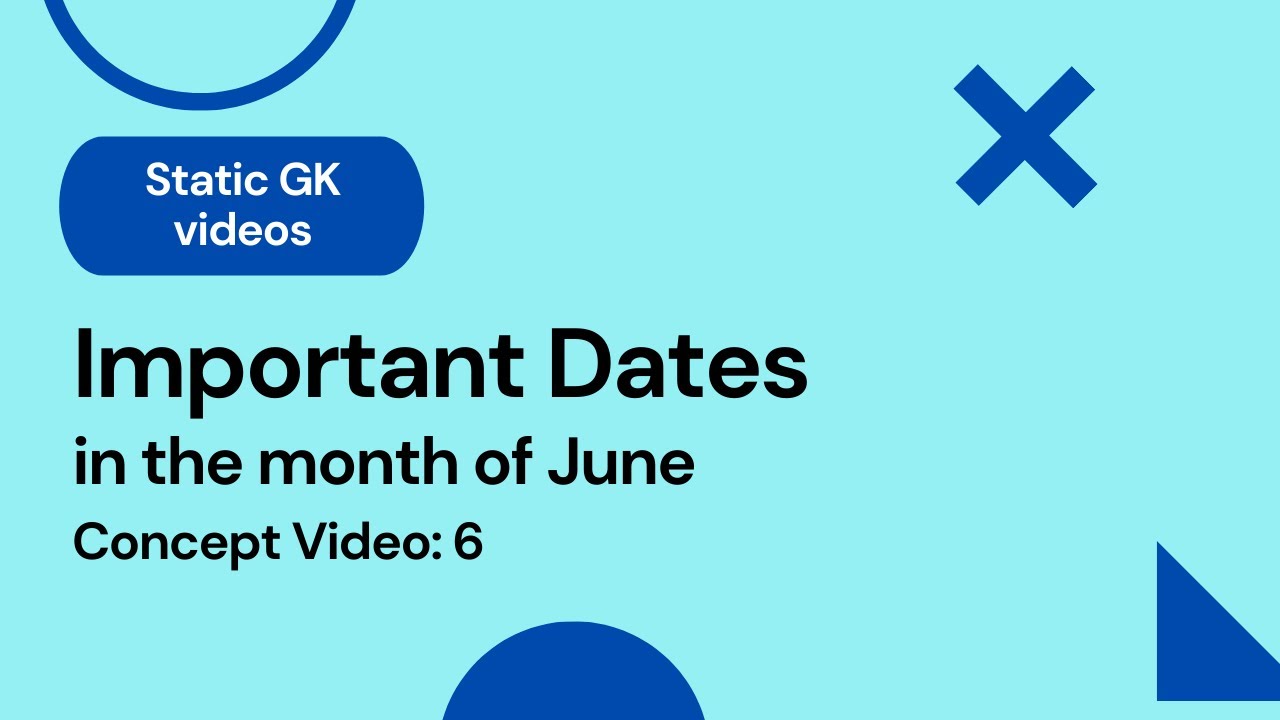 Static GK videos

Important Dates
in the month of June
Concept Video: 6